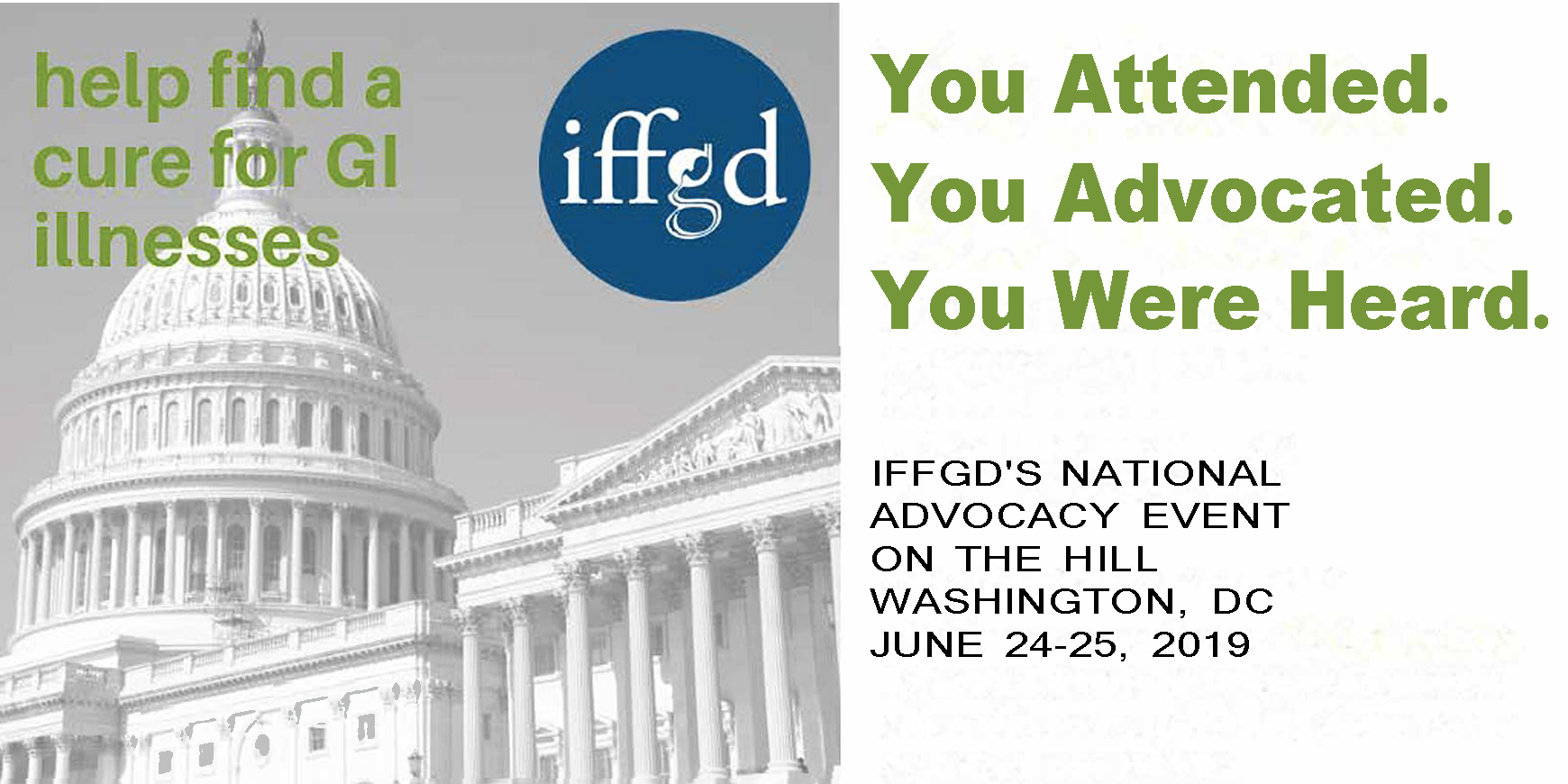 help find a cure for GI illnesses

iffgd

You Attended.
You Advocated.
You Were Heard.

IFFGD'S NATIONAL ADVOCACY EVENT ON THE HILL
WASHINGTON, DC
JUNE 24-25, 2019